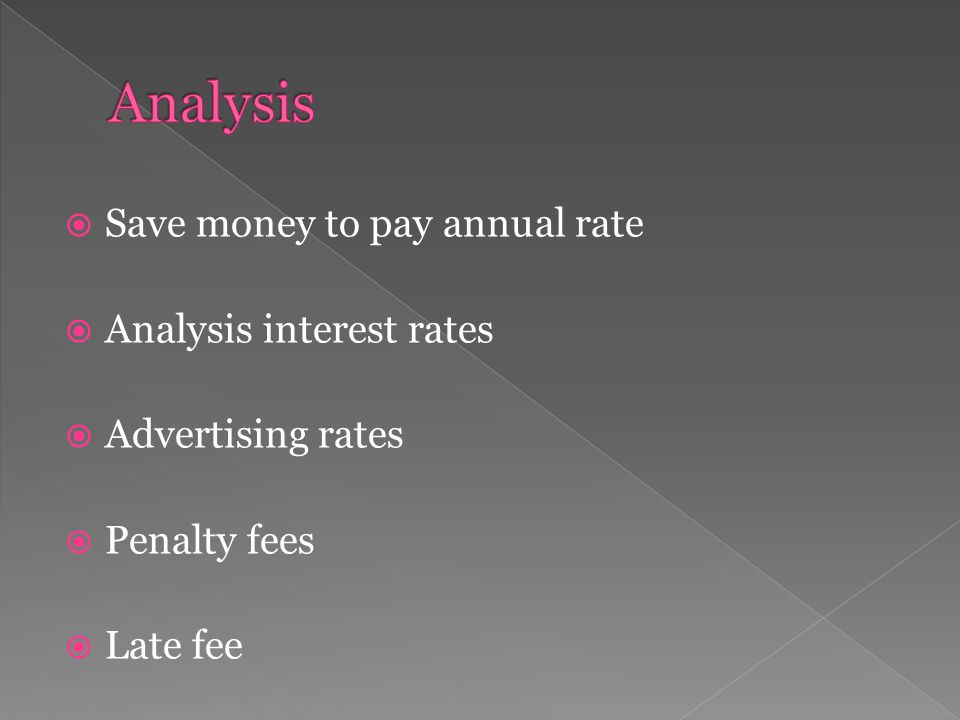 Analysis

Save money to pay annual rate

Analysis interest rates

Advertising rates

Penalty fees

Late fee